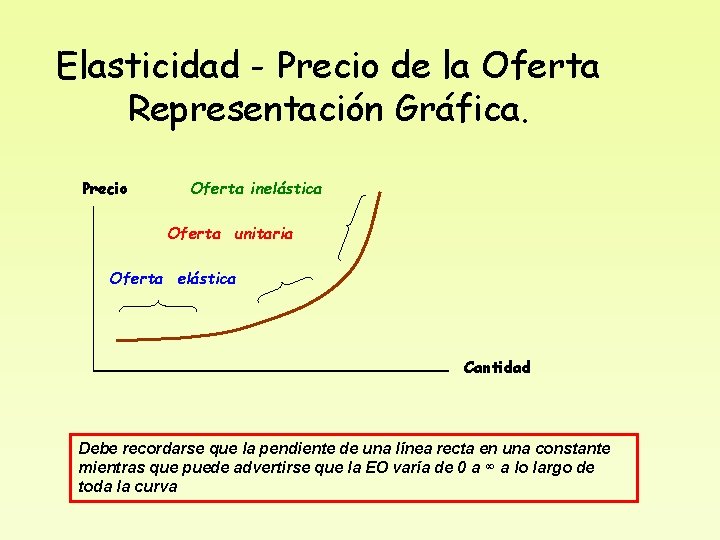 Elasticidad - Precio de la Oferta
Representación Gráfica.

Precio

Oferta inelástica

Oferta unitaria

Oferta elástica

Cantidad

Debe recordarse que la pendiente de una línea recta en una constante mientras que puede advertirse que la EO varía de 0 a $\infty$ a lo largo de toda la curva